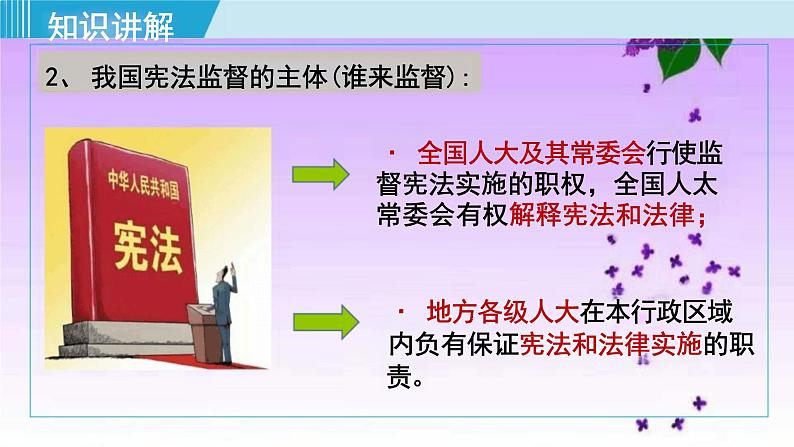 知识讲解

2、 我国宪法监督的主体(谁来监督):

中华人民共和国
宪法

· 全国人大及其常委会行使监督宪法实施的职权，全国人太常委会有权解释宪法和法律；

· 地方各级人大在本行政区域内负有保证宪法和法律实施的职责。